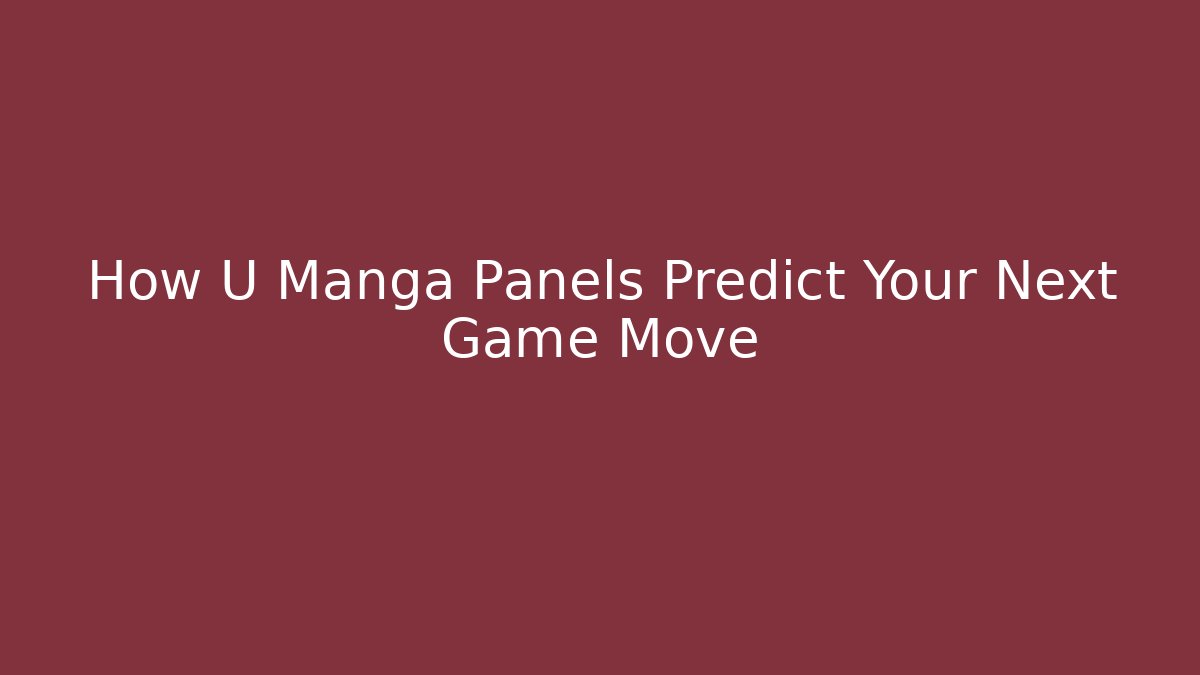 How U Manga Panels Predict Your Next Game Move